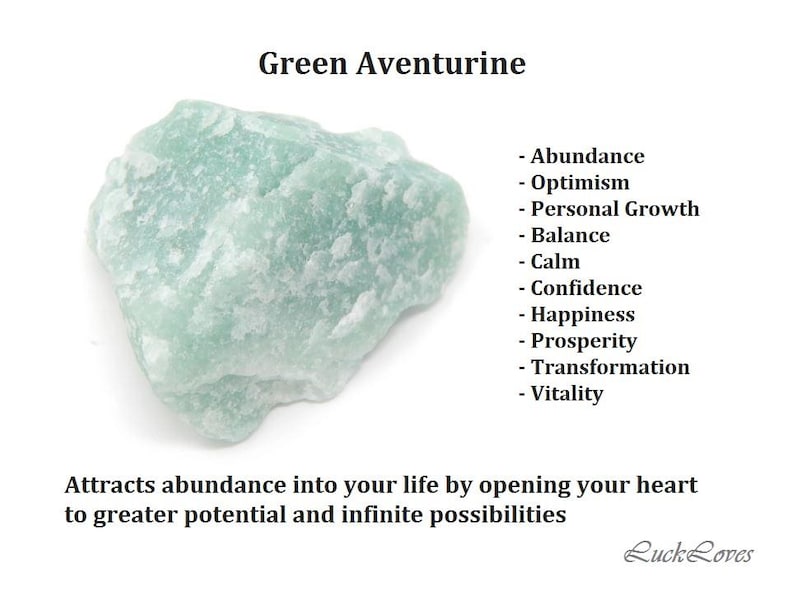 Green Aventurine

- Abundance
- Optimism
- Personal Growth
- Balance
- Calm
- Confidence
- Happiness
- Prosperity
- Transformation
- Vitality

Attracts abundance into your life by opening your heart to greater potential and infinite possibilities

LuckLoves